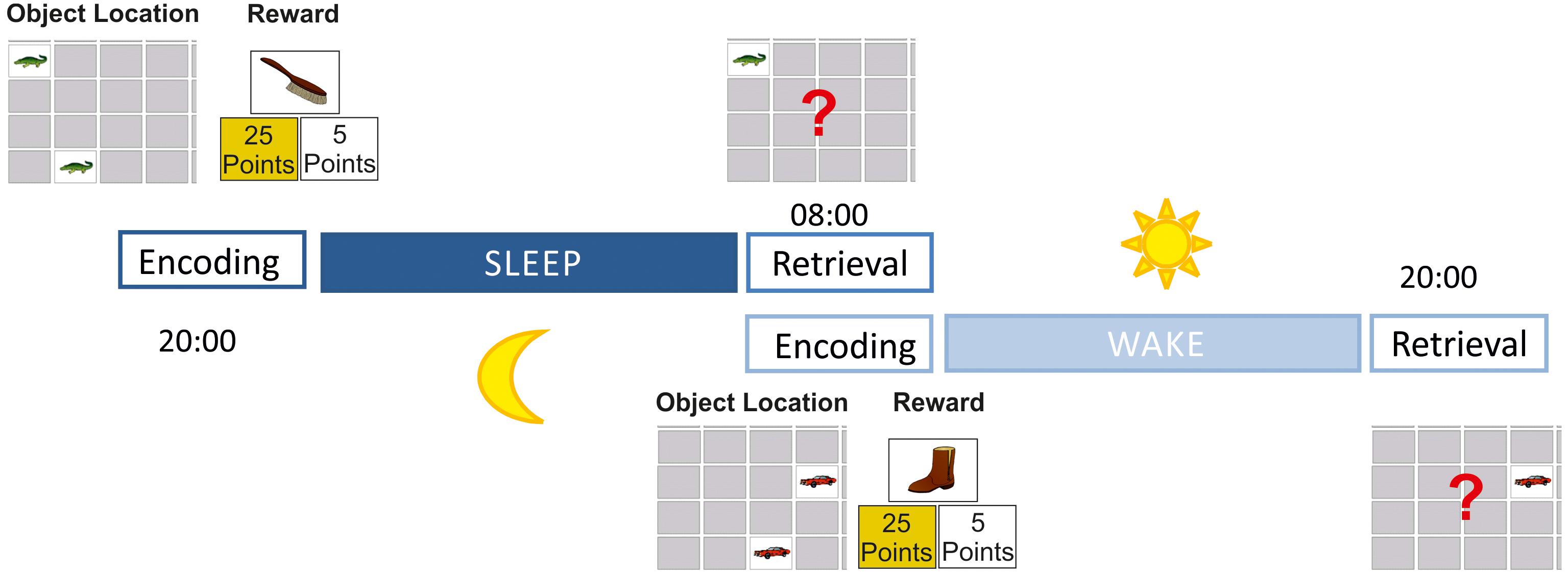 Object Location

Reward

25 Points

5 Points

?

08:00

Encoding

SLEEP

Retrieval

20:00

20:00

Encoding

WAKE

Retrieval

Object Location

Reward

25 Points

5 Points

?